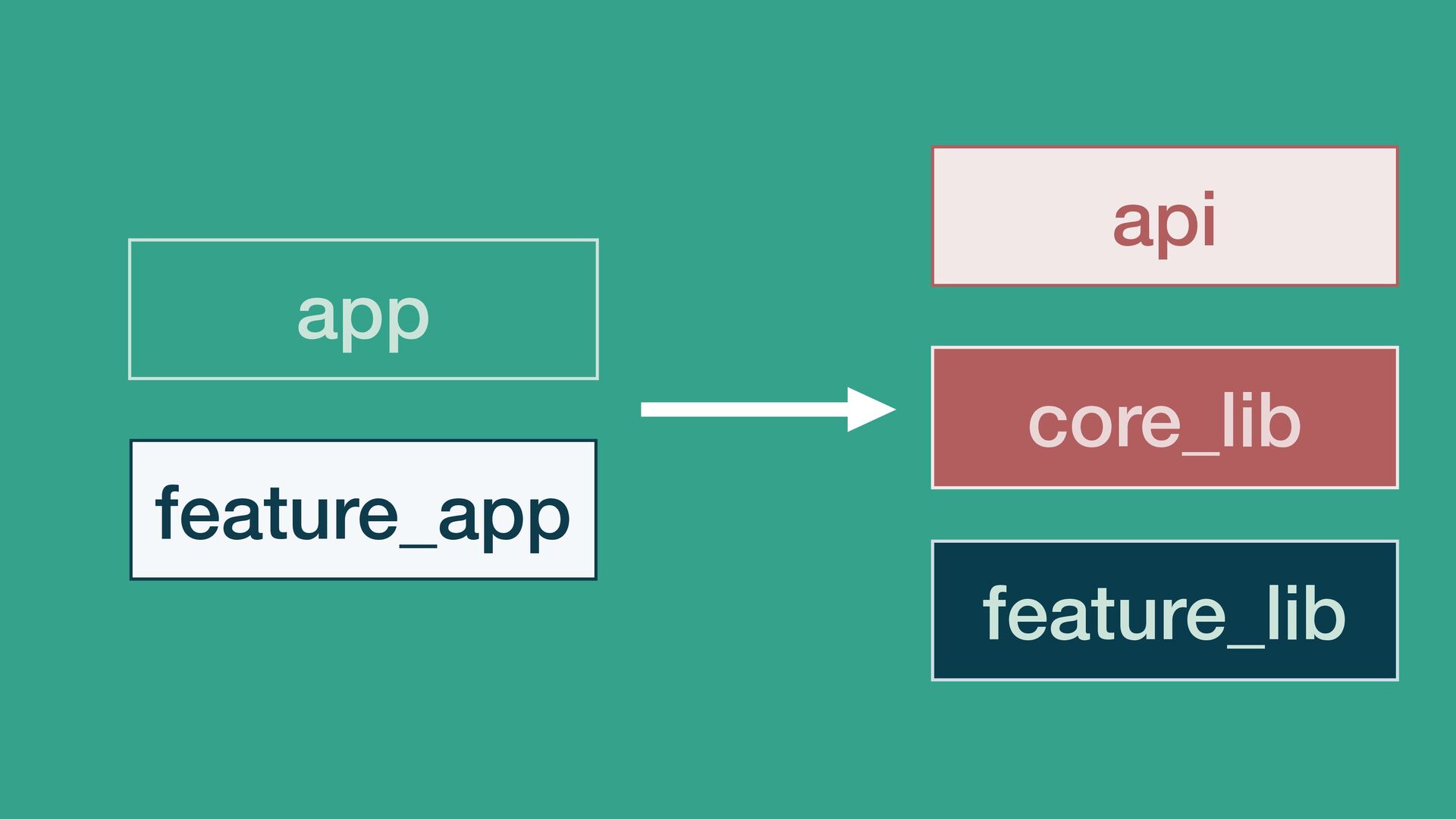 app

feature_app

api

core_lib

feature_lib